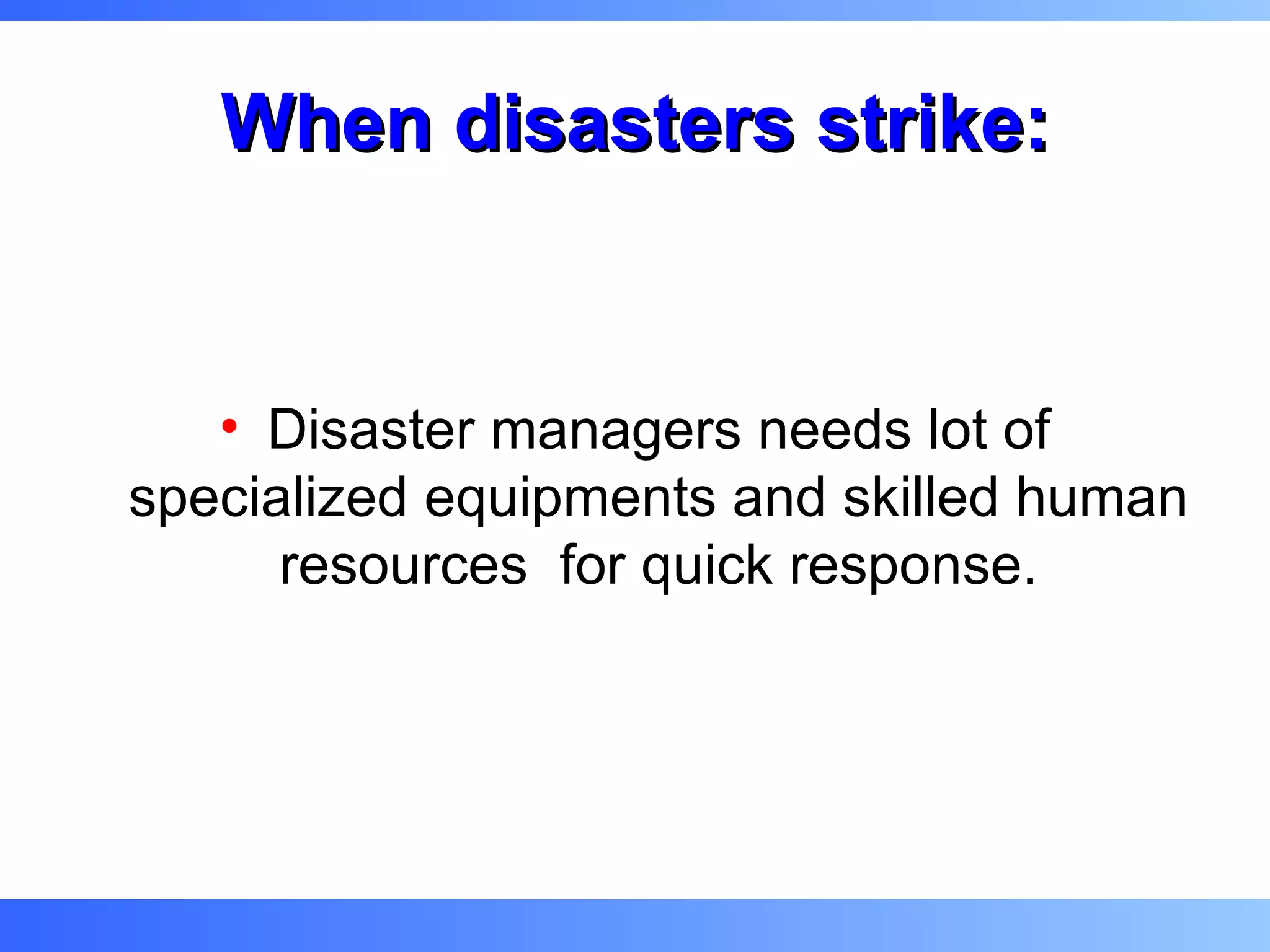 When disasters strike:

• Disaster managers needs lot of specialized equipments and skilled human resources  for quick response.